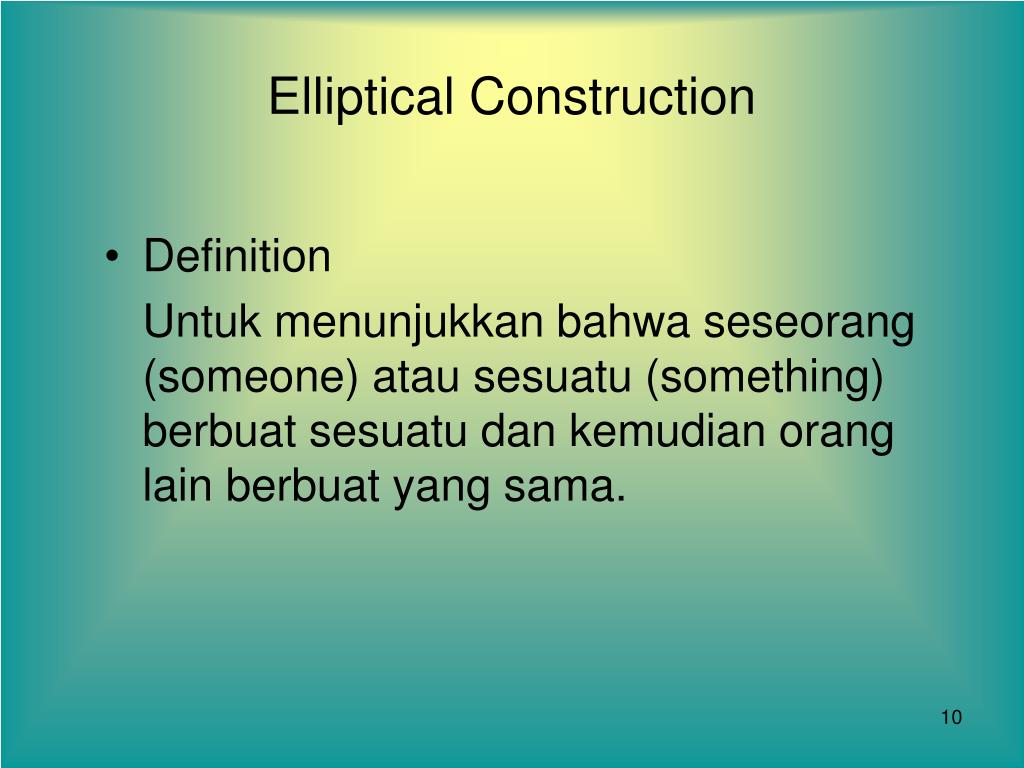 Elliptical Construction

• Definition

Untuk menunjukkan bahwa seseorang (someone) atau sesuatu (something) berbuat sesuatu dan kemudian orang lain berbuat yang sama.

10